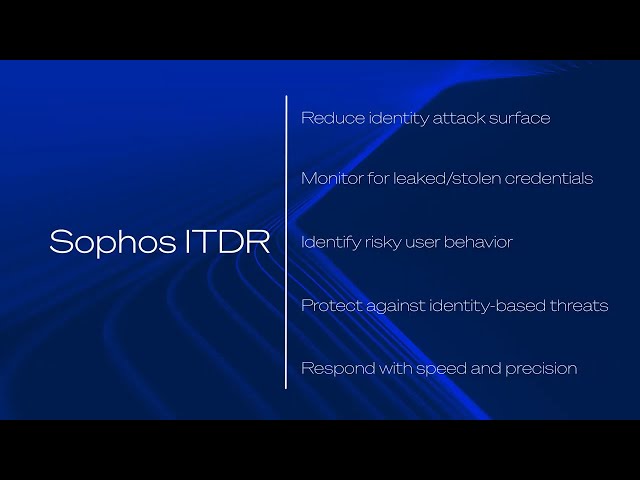 Sophos ITDR

Reduce identity attack surface

Monitor for leaked/stolen credentials

Identify risky user behavior

Protect against identity-based threats

Respond with speed and precision